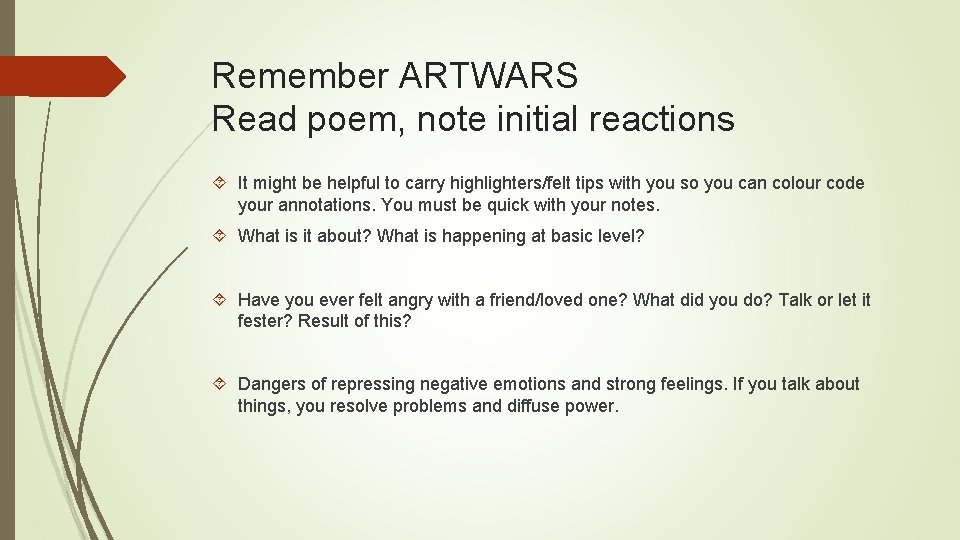 Remember ARTWARS
Read poem, note initial reactions

It might be helpful to carry highlighters/felt tips with you so you can colour code your annotations. You must be quick with your notes.

What is it about? What is happening at basic level?

Have you ever felt angry with a friend/loved one? What did you do? Talk or let it fester? Result of this?

Dangers of repressing negative emotions and strong feelings. If you talk about things, you resolve problems and diffuse power.